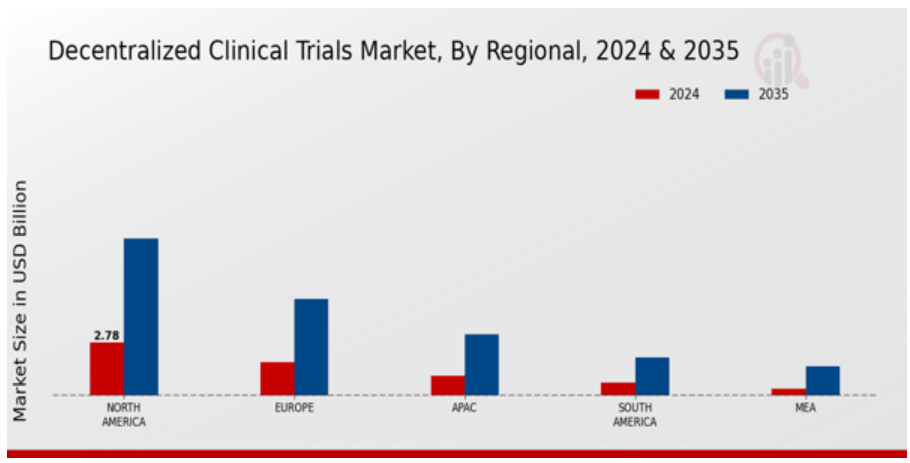 Decentralized Clinical Trials Market, By Regional, 2024 & 2035

2024 2035

Market Size in USD Billion

2.78

NORTH AMERICA

EUROPE

APAC

SOUTH AMERICA

MEA